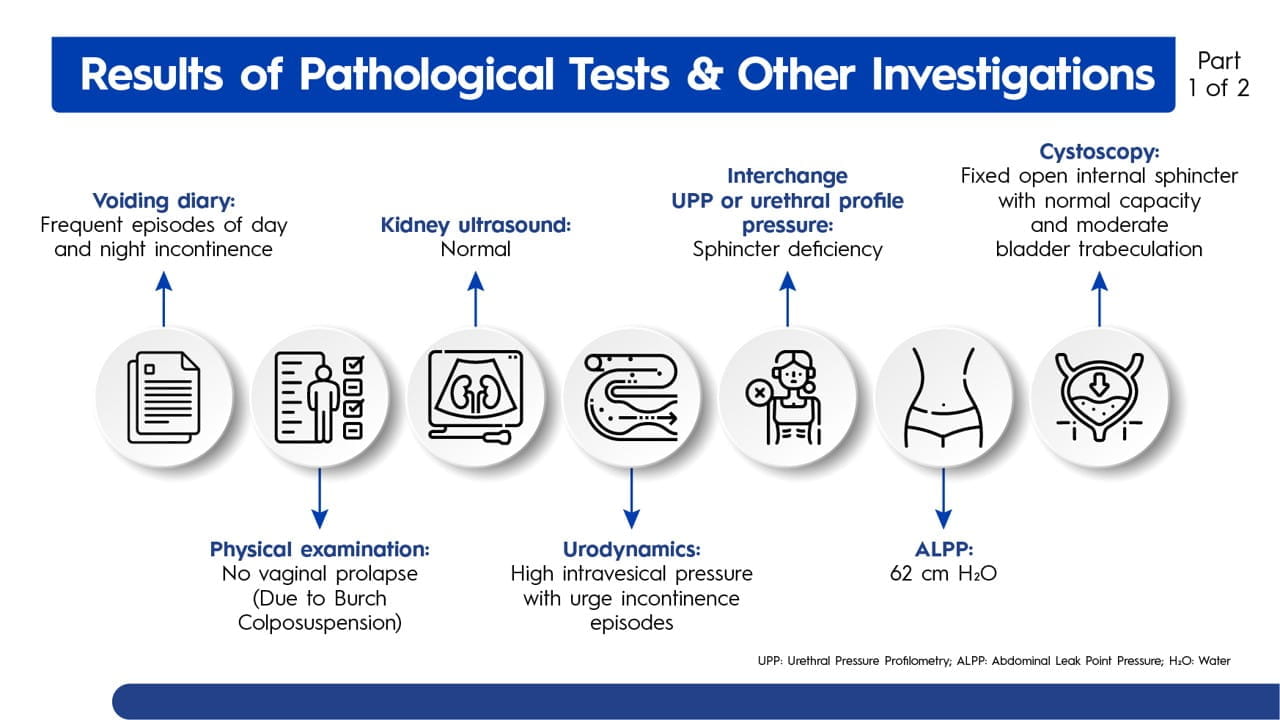 Results of Pathological Tests & Other Investigations

Part 1 of 2

Voiding diary:
Frequent episodes of day and night incontinence

Kidney ultrasound:
Normal

Interchange UPP or urethral profile pressure:
Sphincter deficiency

Cystoscopy:
Fixed open internal sphincter with normal capacity and moderate bladder trabeculation

Physical examination:
No vaginal prolapse (Due to Burch Colposuspension)

Urodynamics:
High intravesical pressure with urge incontinence episodes

ALPP:
62 cm $H_2O$

UPP: Urethral Pressure Profilometry; ALPP: Abdominal Leak Point Pressure; $H_2O$: Water